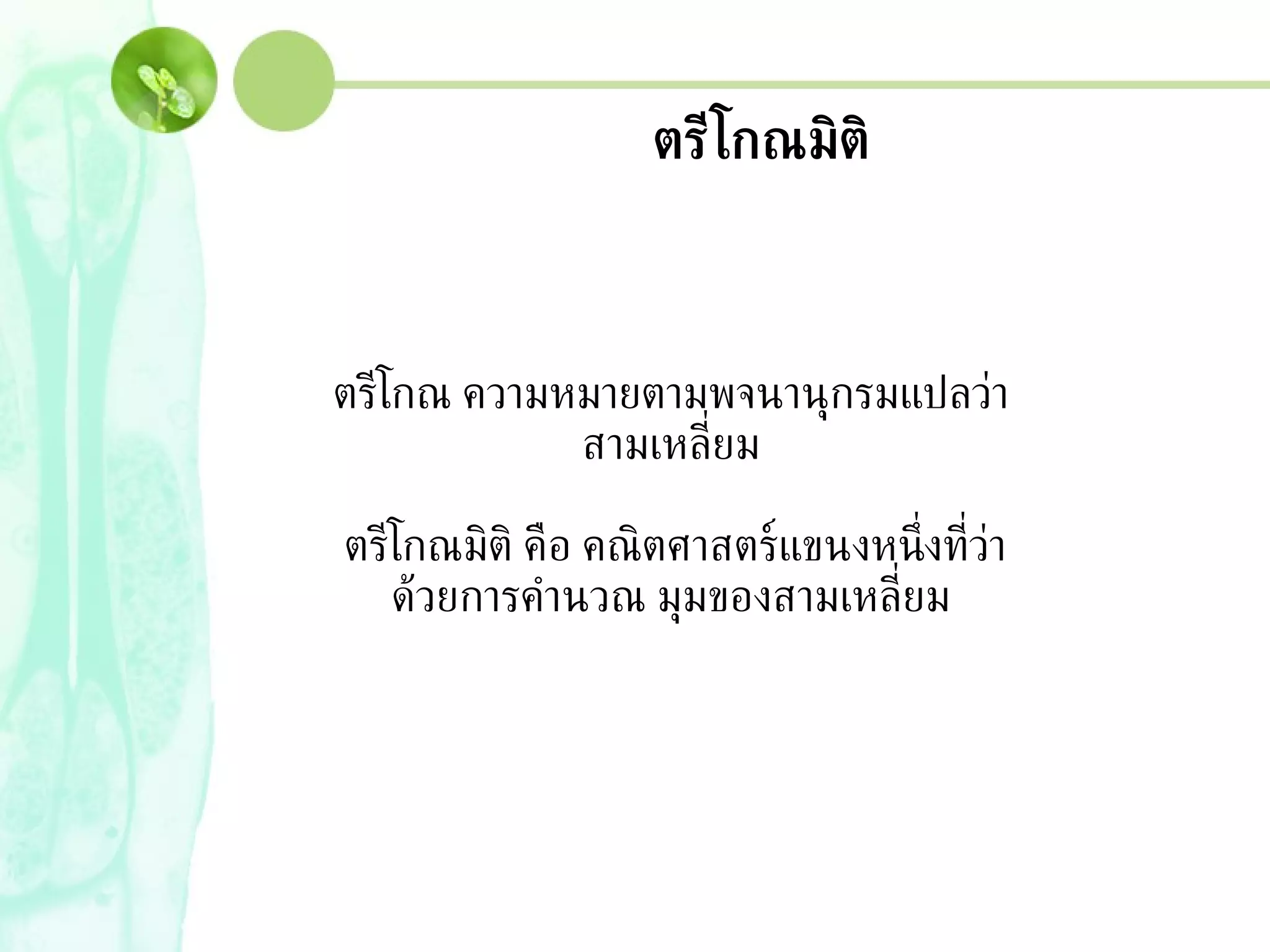 ตรีโกณมิติ

ตรีโกณ ความหมายตามพจนานุกรมแปลว่า สามเหลี่ยม

ตรีโกณมิติ คือ คณิตศาสตร์แขนงหนึ่งที่ว่าด้วยการคำนวณ มุมของสามเหลี่ยม